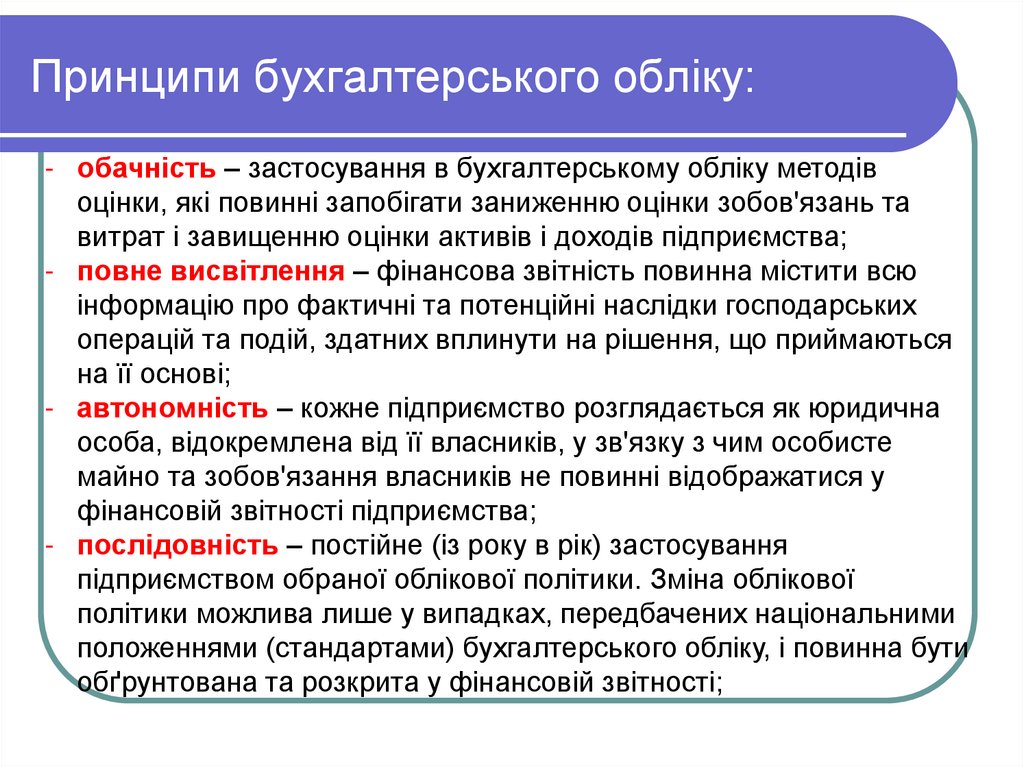 Принципи бухгалтерського обліку:

- обачність – застосування в бухгалтерському обліку методів оцінки, які повинні запобігати заниженню оцінки зобов'язань та витрат і завищенню оцінки активів і доходів підприємства;
- повне висвітлення – фінансова звітність повинна містити всю інформацію про фактичні та потенційні наслідки господарських операцій та подій, здатних вплинути на рішення, що приймаються на її основі;
- автономність – кожне підприємство розглядається як юридична особа, відокремлена від її власників, у зв'язку з чим особисте майно та зобов'язання власників не повинні відображатися у фінансовій звітності підприємства;
- послідовність – постійне (із року в рік) застосування підприємством обраної облікової політики. Зміна облікової політики можлива лише у випадках, передбачених національними положеннями (стандартами) бухгалтерського обліку, і повинна бути обґрунтована та розкрита у фінансовій звітності;